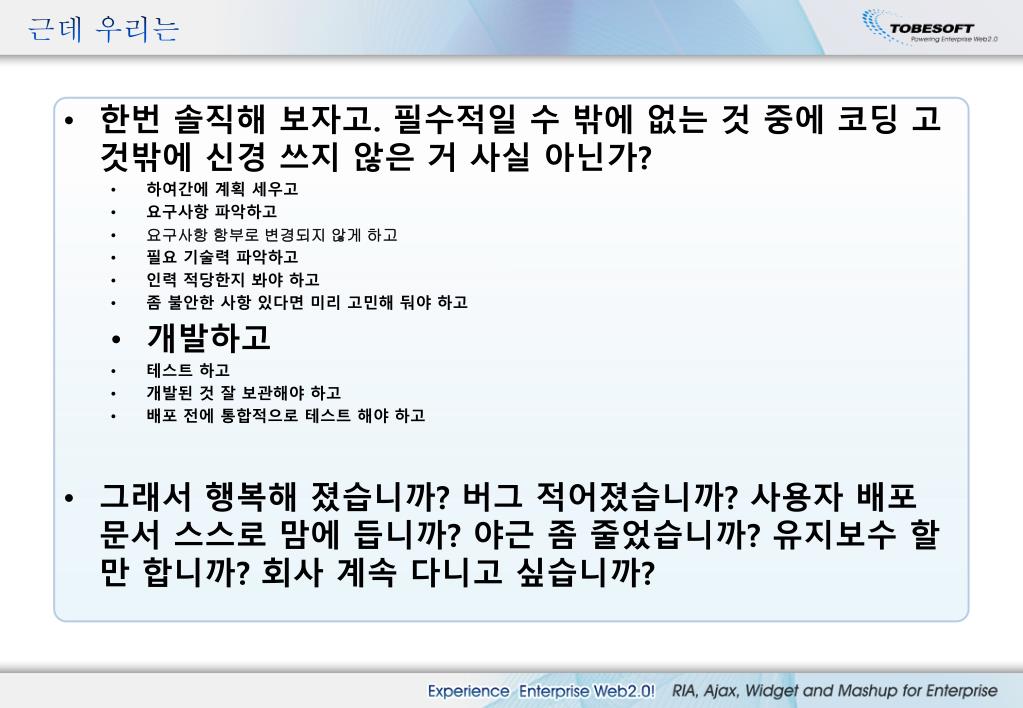 근데 우리는

TOBESOFT
Powering Enterprise Web2.0

• 한번 솔직해 보자고. 필수적일 수 밖에 없는 것 중에 코딩 고 것밖에 신경 쓰지 않은 거 사실 아닌가?
• 하여간에 계획 세우고
• 요구사항 파악하고
• 요구사항 함부로 변경되지 않게 하고
• 필요 기술력 파악하고
• 인력 적당한지 봐야 하고
• 좀 불안한 사항 있다면 미리 고민해 둬야 하고
• 개발하고
• 테스트 하고
• 개발된 것 잘 보관해야 하고
• 배포 전에 통합적으로 테스트 해야 하고

• 그래서 행복해 졌습니까? 버그 적어졌습니까? 사용자 배포 문서 스스로 맘에 듭니까? 야근 좀 줄었습니까? 유지보수 할 만 합니까? 회사 계속 다니고 싶습니까?

Experience Enterprise Web2.0! RIA, Ajax, Widget and Mashup for Enterprise